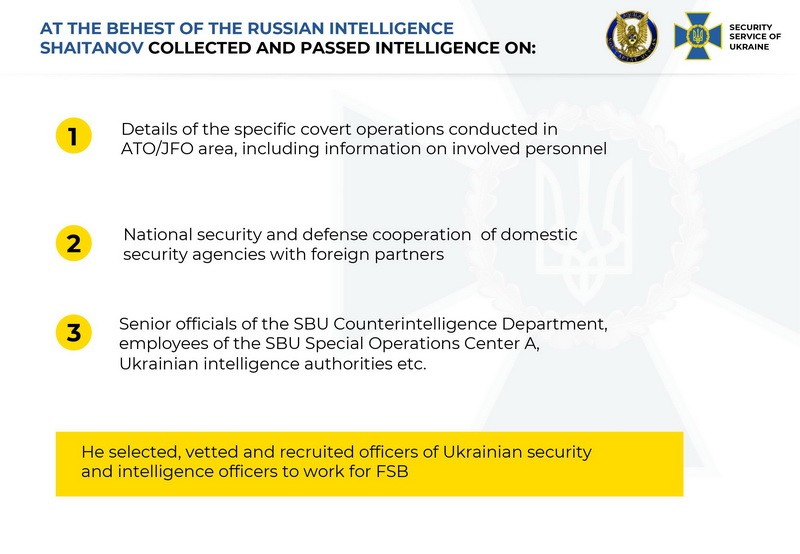 AT THE BEHEST OF THE RUSSIAN INTELLIGENCE SHAITANOV COLLECTED AND PASSED INTELLIGENCE ON:

SECURITY SERVICE OF UKRAINE

1 Details of the specific covert operations conducted in ATO/JFO area, including information on involved personnel

2 National security and defense cooperation of domestic security agencies with foreign partners

3 Senior officials of the SBU Counterintelligence Department, employees of the SBU Special Operations Center A, Ukrainian intelligence authorities etc.

He selected, vetted and recruited officers of Ukrainian security and intelligence officers to work for FSB